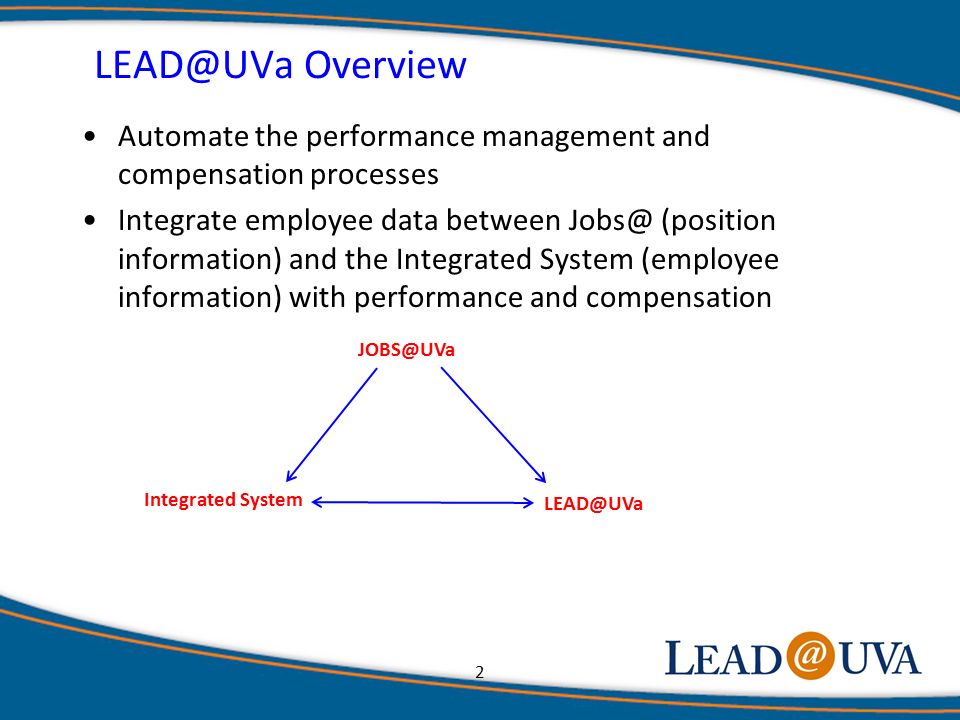 LEAD@UVa Overview

• Automate the performance management and compensation processes

• Integrate employee data between Jobs@ (position information) and the Integrated System (employee information) with performance and compensation

JOBS@UVa

Integrated System

LEAD@UVa

2

LEAD@UVA